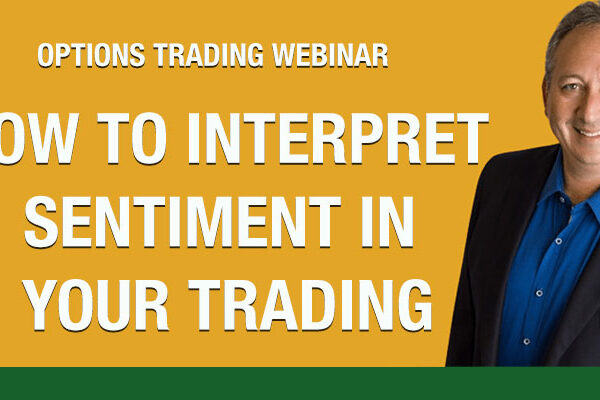 OPTIONS TRADING WEBINAR

OW TO INTERPRET SENTIMENT IN YOUR TRADING